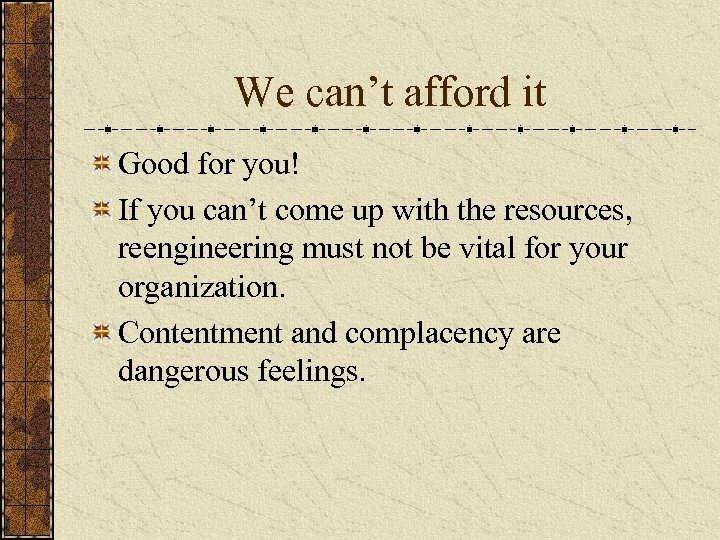 We can’t afford it

Good for you!

If you can’t come up with the resources, reengineering must not be vital for your organization.

Contentment and complacency are dangerous feelings.